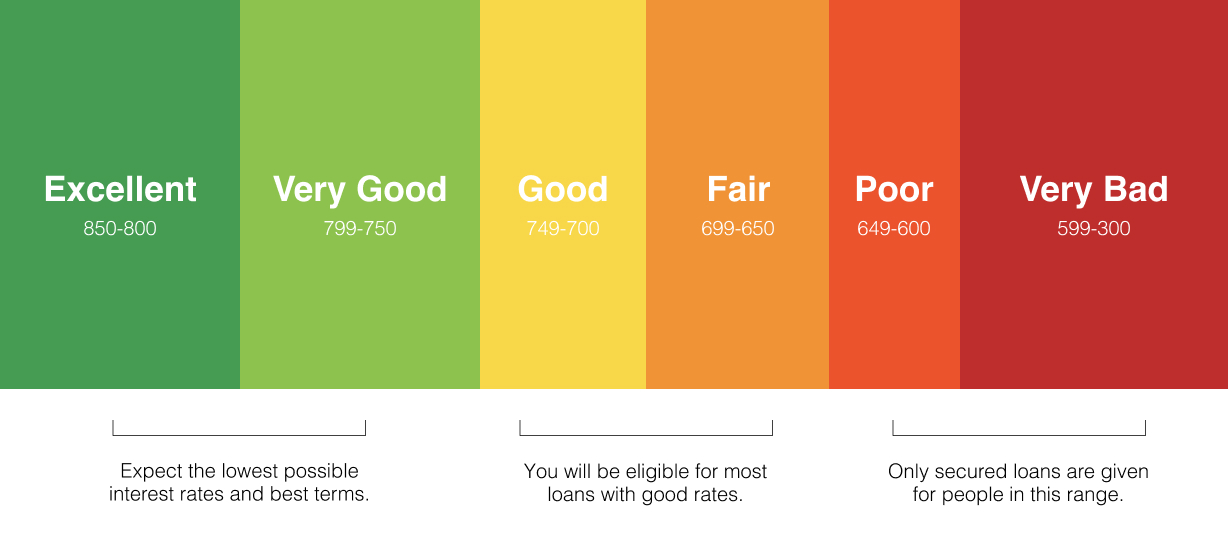 Excellent
850-800

Very Good
799-750

Good
749-700

Fair
699-650

Poor
649-600

Very Bad
599-300

Expect the lowest possible interest rates and best terms.

You will be eligible for most loans with good rates.

Only secured loans are given for people in this range.